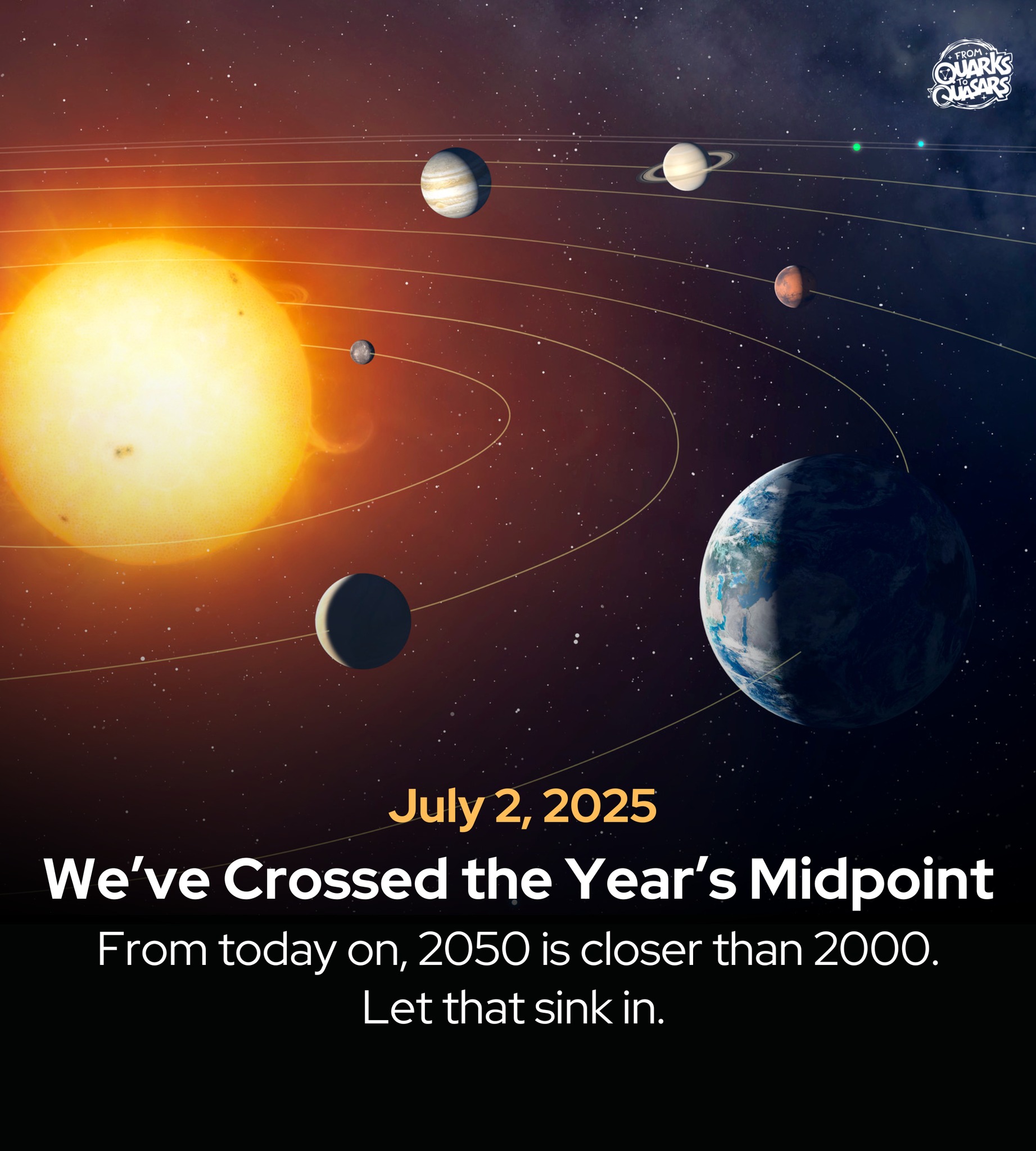 FROM QUARKS TO QUASARS

July 2, 2025

We’ve Crossed the Year’s Midpoint

From today on, 2050 is closer than 2000. Let that sink in.